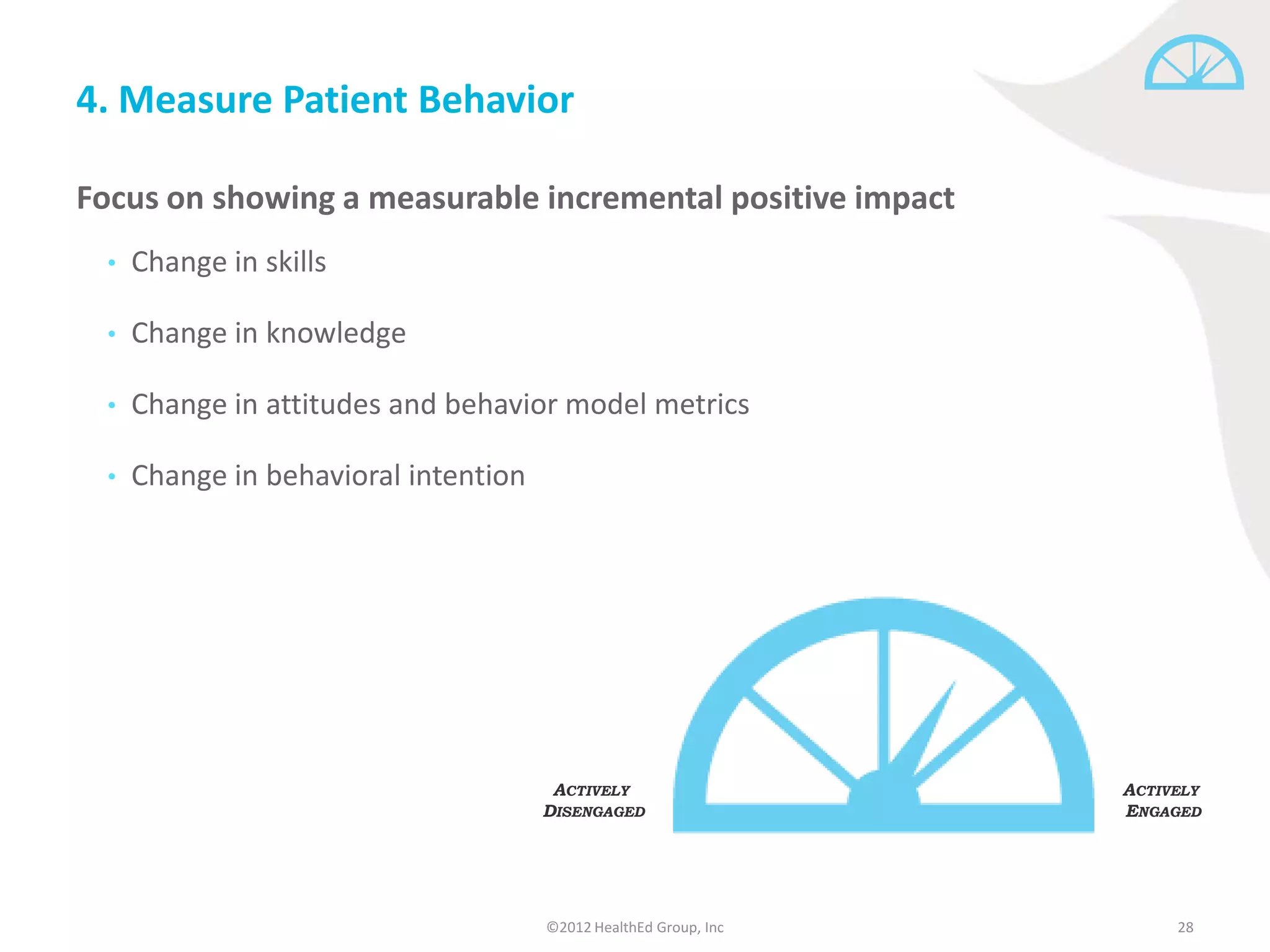 4. Measure Patient Behavior

Focus on showing a measurable incremental positive impact

• Change in skills

• Change in knowledge

• Change in attitudes and behavior model metrics

• Change in behavioral intention

ACTIVELY DISENGAGED

ACTIVELY ENGAGED

©2012 HealthEd Group, Inc

28